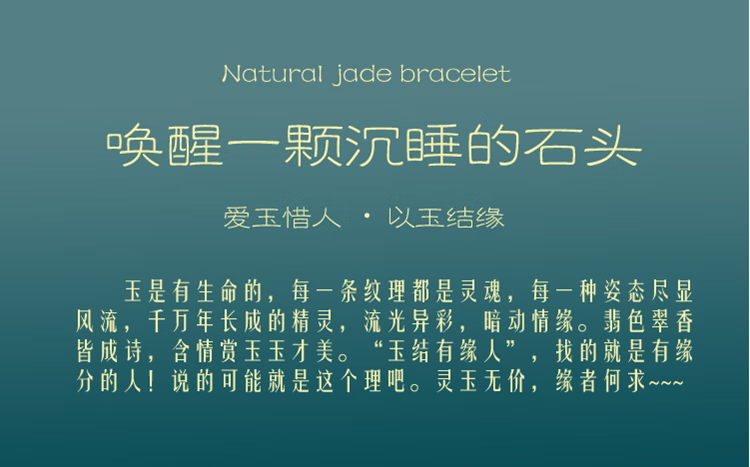 Natural jade bracelet

唤醒一颗沉睡的石头

爱玉惜人 · 以玉结缘

玉是有生命的，每一条纹理都是灵魂，每一种姿态尽显风流，千万年长成的精灵，流光异彩，暗动情缘。翡色翠香皆成诗，含情赏玉玉才美。“玉结有缘人”，找的就是有缘分的人！说的可能就是这个理吧。灵玉无价，缘者何求~~~